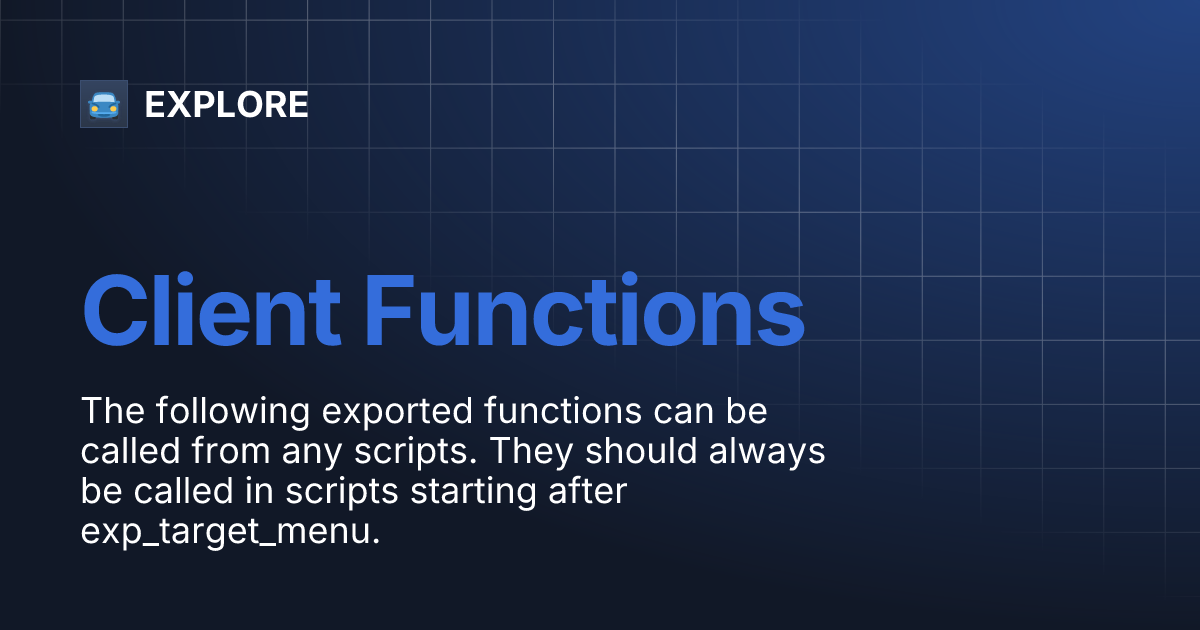 EXPLORE

Client Functions

The following exported functions can be called from any scripts. They should always be called in scripts starting after exp_target_menu.